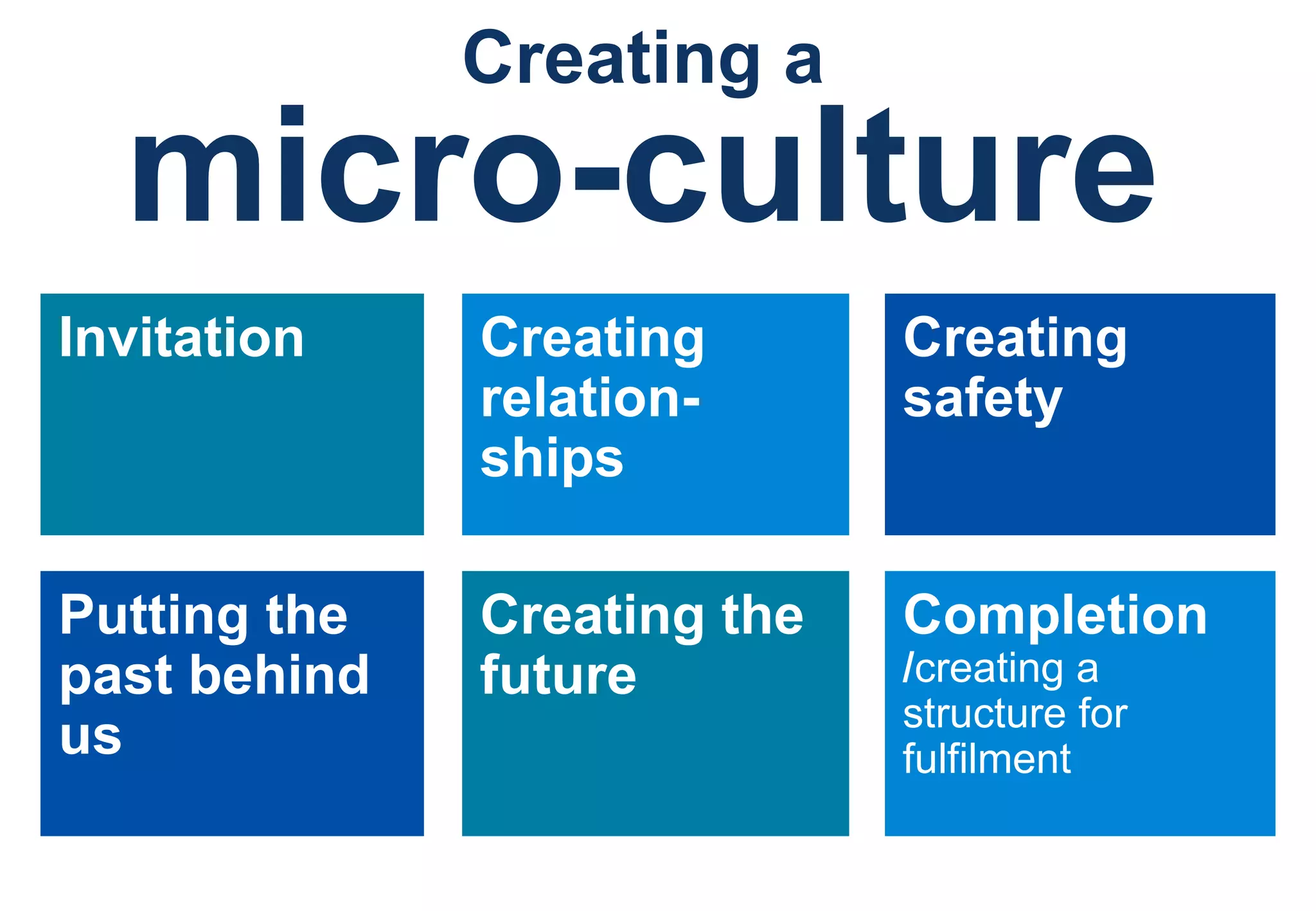 Creating a
micro-culture

Invitation

Creating relationships

Creating safety

Putting the past behind us

Creating the future

Completion
/creating a structure for fulfilment